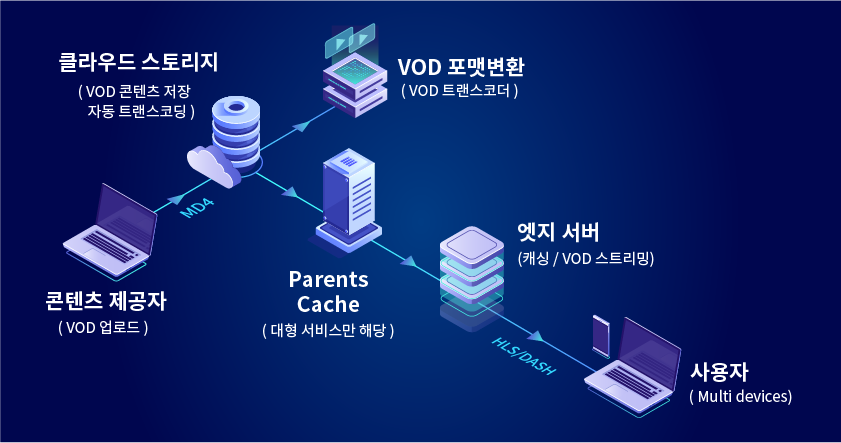 클라우드 스토리지
( VOD 콘텐츠 저장
자동 트랜스코딩 )

VOD 포맷변환
( VOD 트랜스코더 )

MD4

콘텐츠 제공자
( VOD 업로드 )

Parents Cache
( 대형 서비스만 해당 )

엣지 서버
(캐싱 / VOD 스트리밍)

HLS/DASH

사용자
( Multi devices)